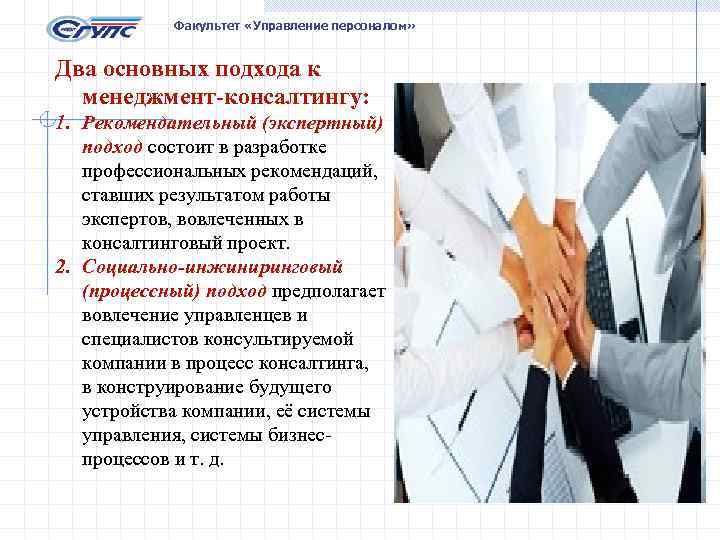 СГУПС

Факультет «Управление персоналом»

Два основных подхода к менеджмент-консалтингу:

1. Рекомендательный (экспертный) подход состоит в разработке профессиональных рекомендаций, ставших результатом работы экспертов, вовлеченных в консалтинговый проект.

2. Социально-инжиниринговый (процессный) подход предполагает вовлечение управленцев и специалистов консультируемой компании в процесс консалтинга, в конструирование будущего устройства компании, её системы управления, системы бизнес-процессов и т. д.